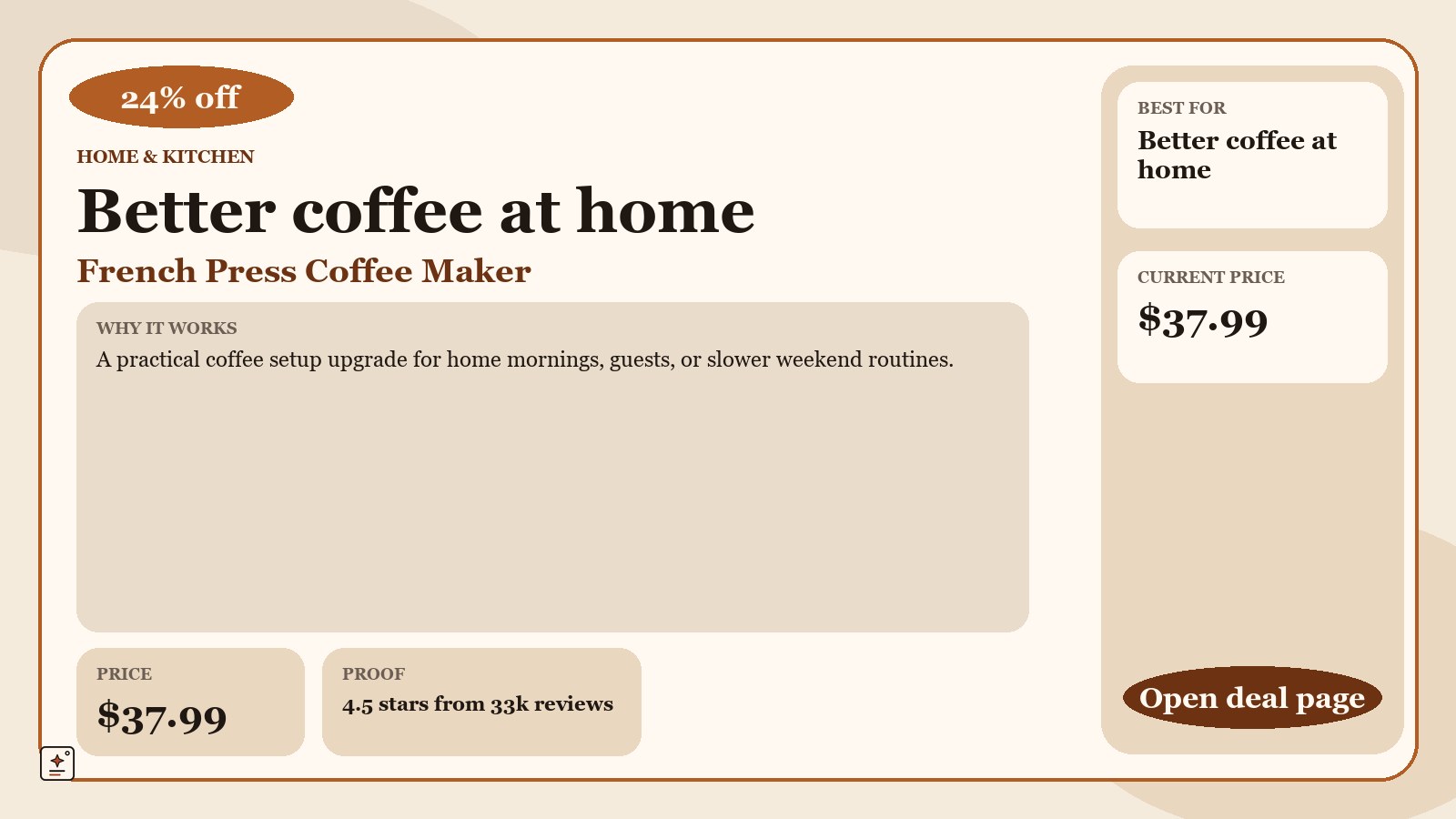 24% off

HOME & KITCHEN

Better coffee at home

French Press Coffee Maker

WHY IT WORKS

A practical coffee setup upgrade for home mornings, guests, or slower weekend routines.

PRICE

$37.99

PROOF

4.5 stars from 33k reviews

BEST FOR

Better coffee at home

CURRENT PRICE

$37.99

Open deal page